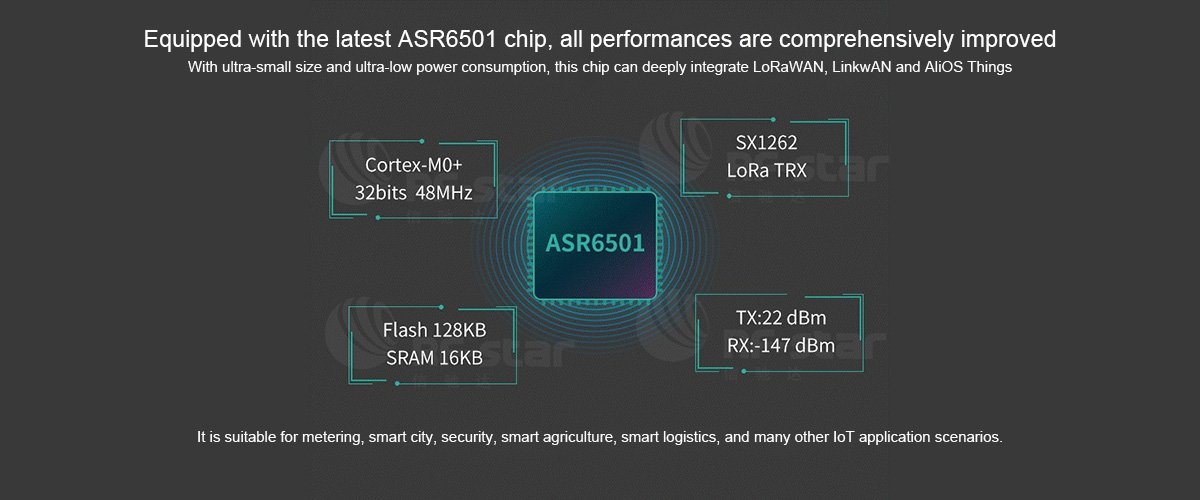 Equipped with the latest ASR6501 chip, all performances are comprehensively improved

With ultra-small size and ultra-low power consumption, this chip can deeply integrate LoRaWAN, LinkwAN and AliOS Things

Cortex-M0+
32bits 48MHz

SX1262
LoRa TRX

ASR6501

Flash 128KB
SRAM 16KB

TX:22 dBm
RX:-147 dBm

It is suitable for metering, smart city, security, smart agriculture, smart logistics, and many other IoT application scenarios.